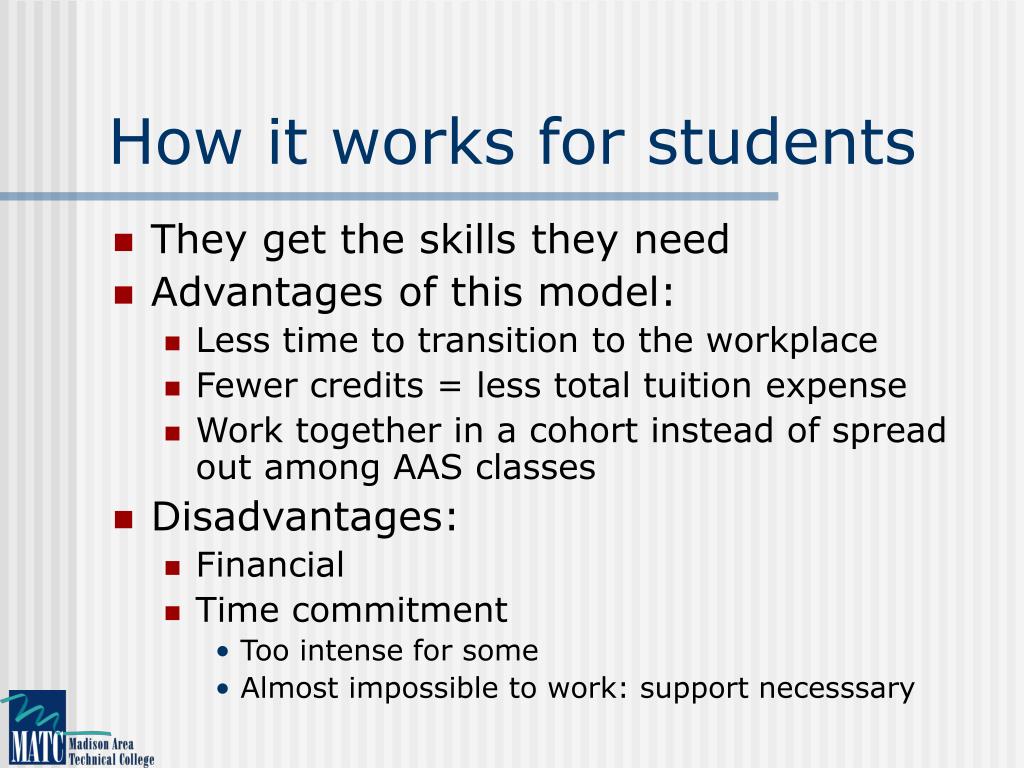 How it works for students

- They get the skills they need
- Advantages of this model:
  - Less time to transition to the workplace
  - Fewer credits = less total tuition expense
  - Work together in a cohort instead of spread out among AAS classes
- Disadvantages:
  - Financial
  - Time commitment
    - Too intense for some
    - Almost impossible to work: support necesssary

MATC Madison Area Technical College